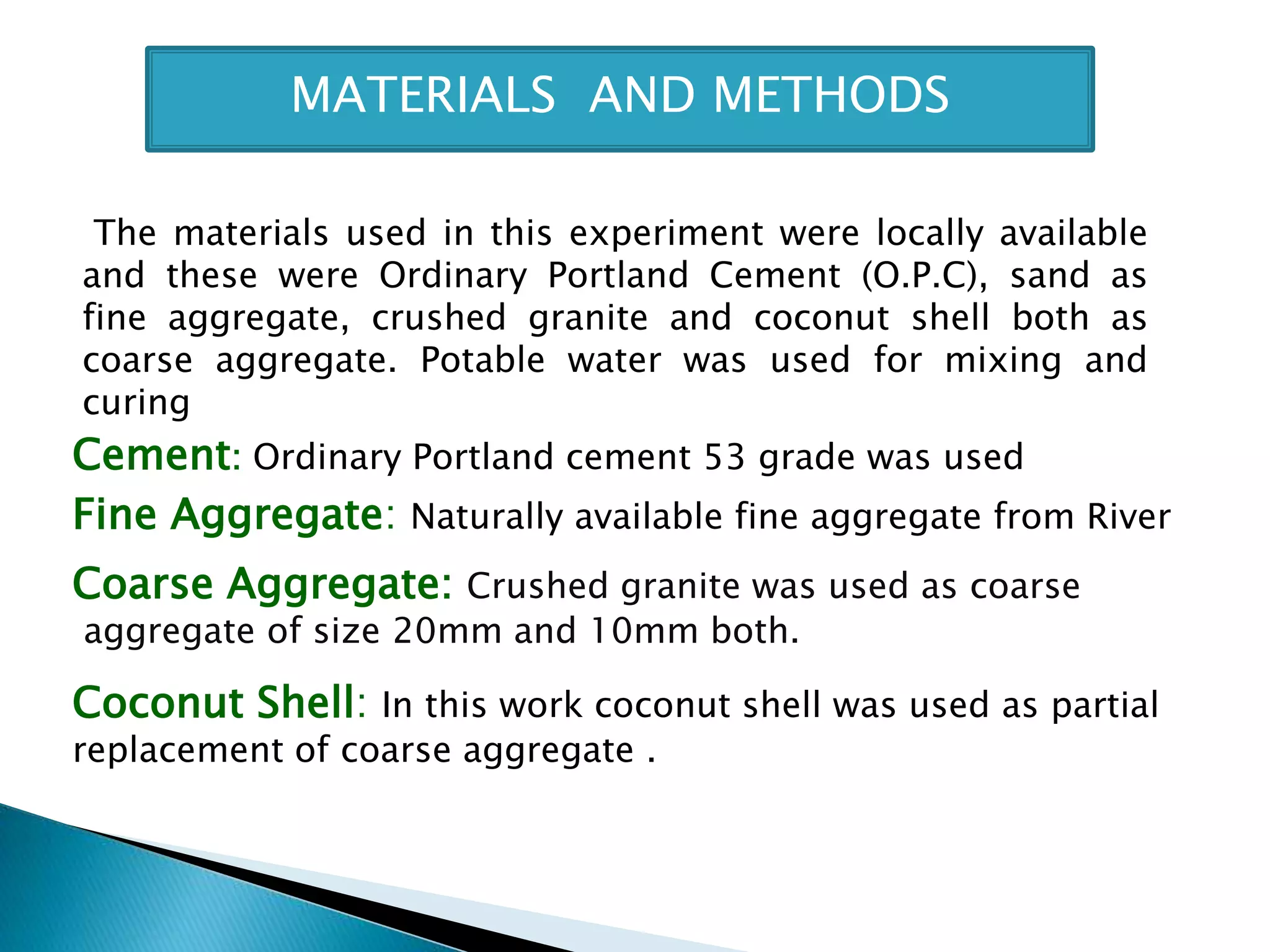 MATERIALS AND METHODS

The materials used in this experiment were locally available and these were Ordinary Portland Cement (O.P.C), sand as fine aggregate, crushed granite and coconut shell both as coarse aggregate. Potable water was used for mixing and curing

Cement: Ordinary Portland cement 53 grade was used

Fine Aggregate: Naturally available fine aggregate from River

Coarse Aggregate: Crushed granite was used as coarse aggregate of size 20mm and 10mm both.

Coconut Shell: In this work coconut shell was used as partial replacement of coarse aggregate .